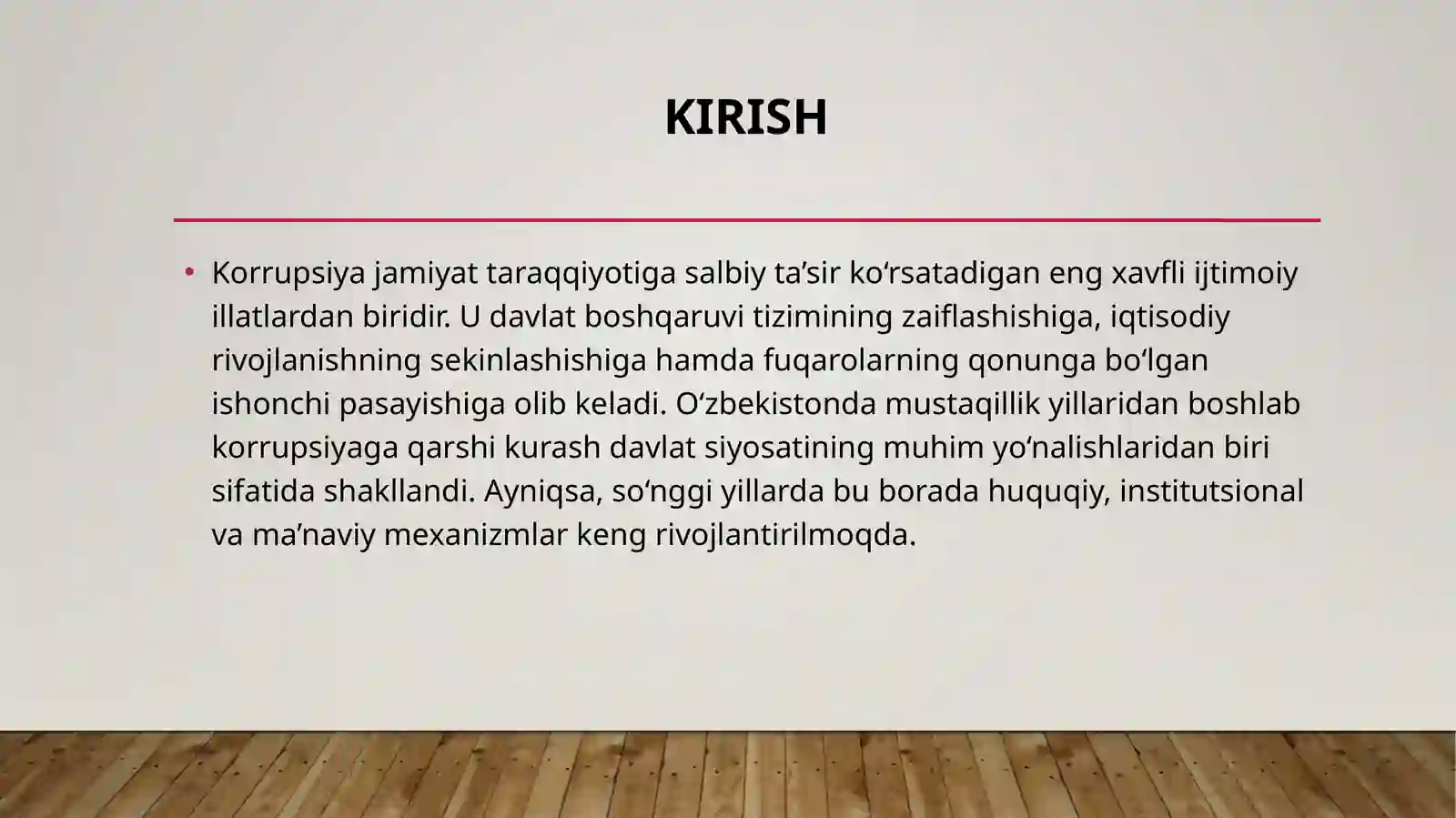 KIRISH

• Korrupsiya jamiyat taraqqiyotiga salbiy ta’sir ko‘rsatadigan eng xavfli ijtimoiy illatlardan biridir. U davlat boshqaruvi tizimining zaiflashishiga, iqtisodiy rivojlanishning sekinlashishiga hamda fuqarolarning qonunga bo‘lgan ishonchi pasayishiga olib keladi. O‘zbekistonda mustaqillik yillaridan boshlab korrupsiyaga qarshi kurash davlat siyosatining muhim yo‘nalishlaridan biri sifatida shakllandi. Ayniqsa, so‘nggi yillarda bu borada huquqiy, institutsional va ma’naviy mexanizmlar keng rivojlantirilmoqda.